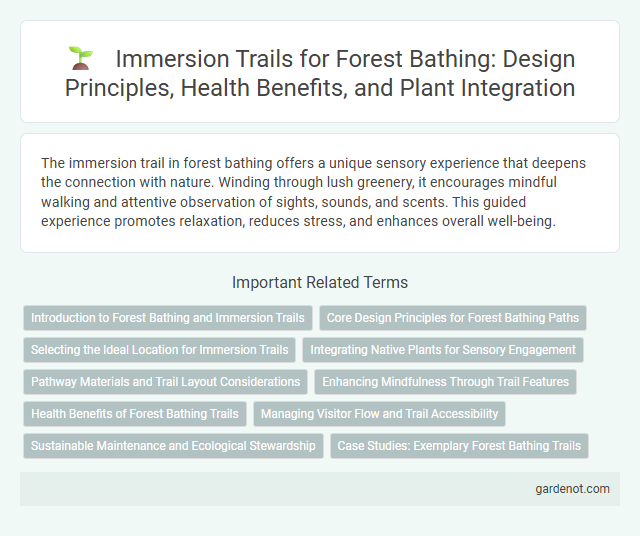 Immersion Trails for Forest Bathing: Design Principles, Health Benefits, and Plant Integration

The immersion trail in forest bathing offers a unique sensory experience that deepens the connection with nature. Winding through lush greenery, it encourages mindful walking and attentive observation of sights, sounds, and scents. This guided experience promotes relaxation, reduces stress, and enhances overall well-being.

Important Related Terms

Introduction to Forest Bathing and Immersion Trails

Core Design Principles for Forest Bathing Paths

Selecting the Ideal Location for Immersion Trails

Integrating Native Plants for Sensory Engagement

Pathway Materials and Trail Layout Considerations

Enhancing Mindfulness Through Trail Features

Health Benefits of Forest Bathing Trails

Managing Visitor Flow and Trail Accessibility

Sustainable Maintenance and Ecological Stewardship

Case Studies: Exemplary Forest Bathing Trails

gardenot.com